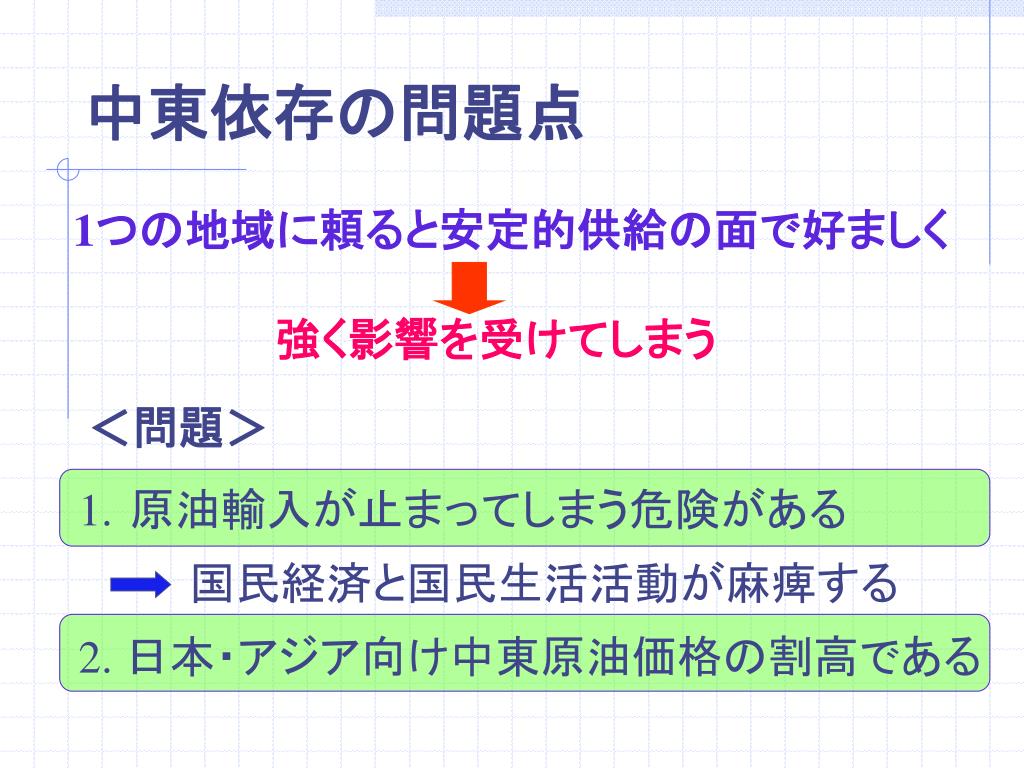 中東依存の問題点

1つの地域に頼ると安定的供給の面で好ましく

強く影響を受けてしまう

＜問題＞

1. 原油輸入が止まってしまう危険がある

国民経済と国民生活活動が麻痺する

2. 日本･アジア向け中東原油価格の割高である